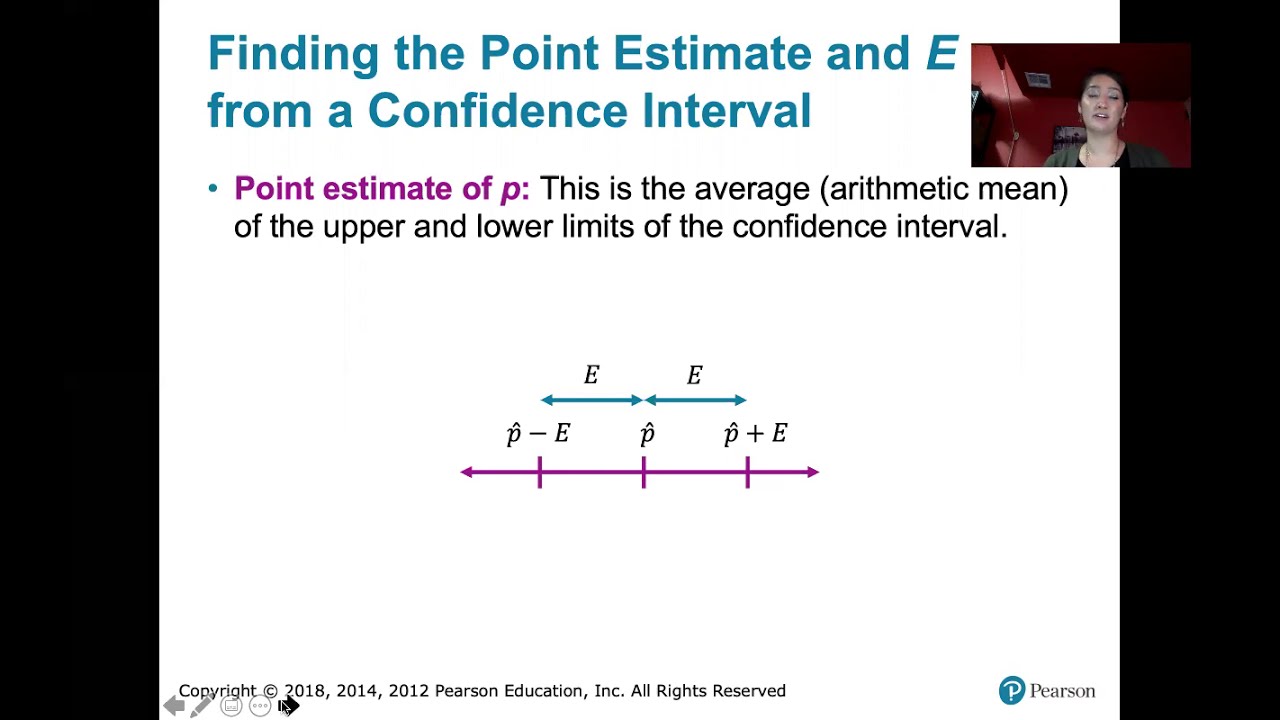 Finding the Point Estimate and $E$ from a Confidence Interval

• Point estimate of $p$: This is the average (arithmetic mean) of the upper and lower limits of the confidence interval.

$E$ $E$

$\hat{p} - E$ $\hat{p}$ $\hat{p} + E$

Copyright © 2018, 2014, 2012 Pearson Education, Inc. All Rights Reserved

Pearson